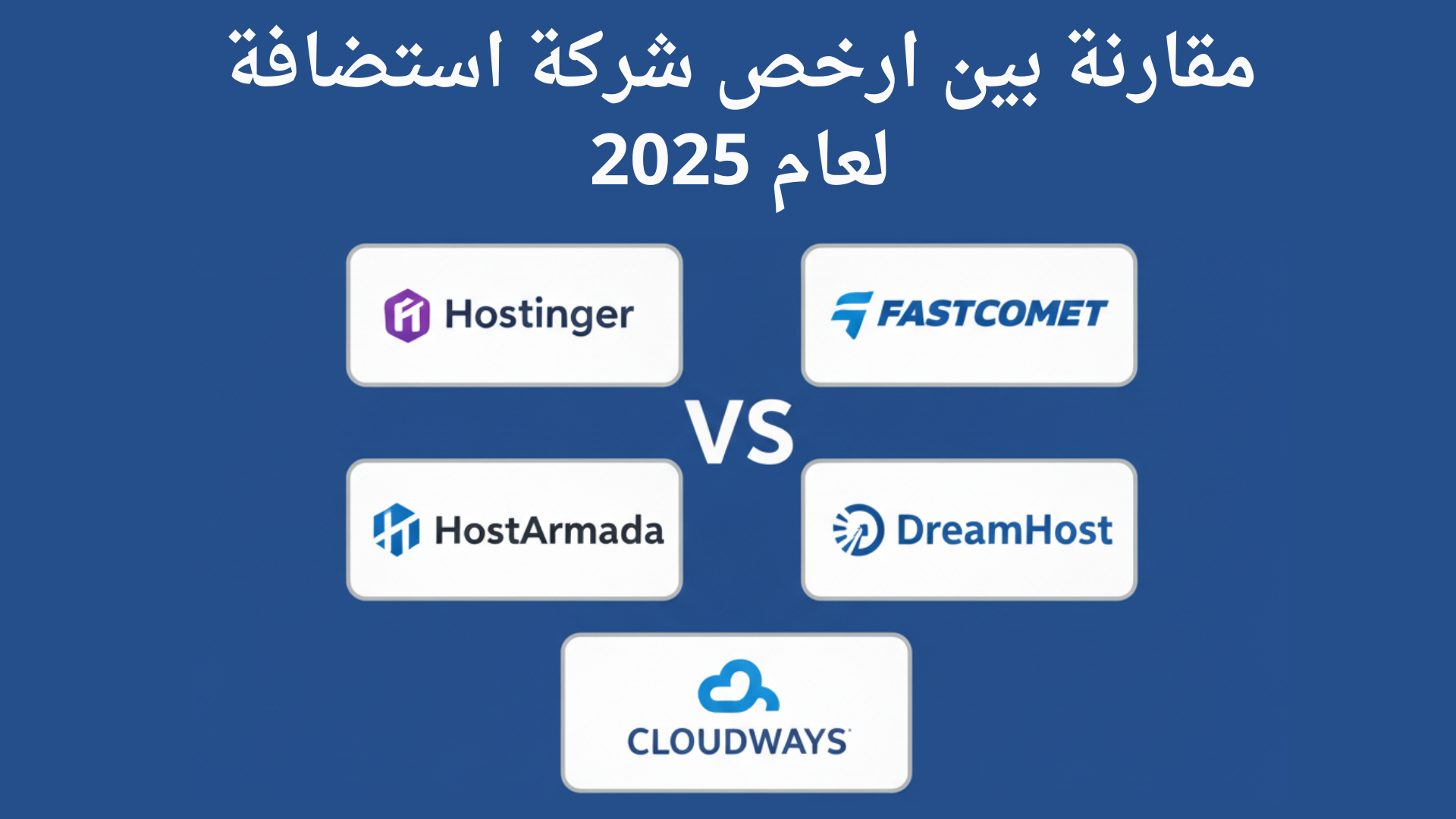 مقارنة بين ارخص شركة استضافة لعام 2025

Hostinger

FASTCOMET

VS

HostArmada

DreamHost

CLOUDWAYS